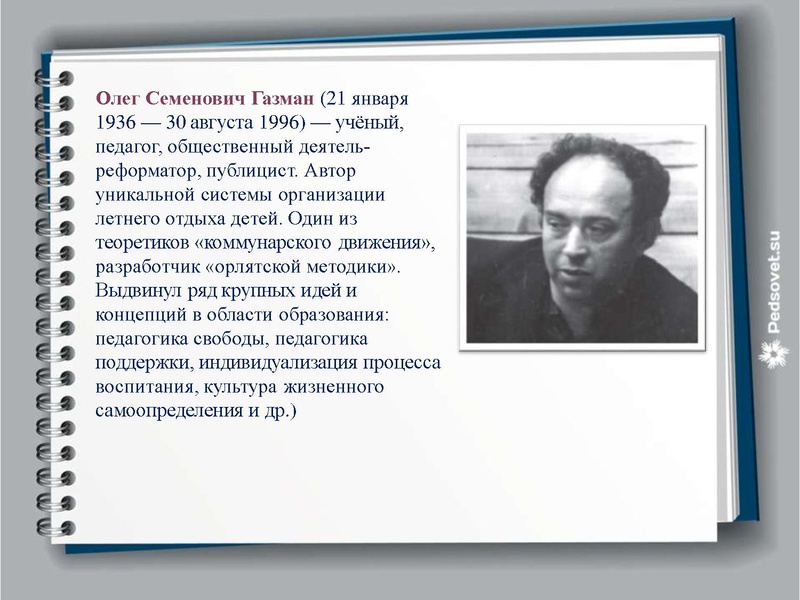 Олег Семенович Газман (21 января 1936 — 30 августа 1996) — учёный, педагог, общественный деятель-реформатор, публицист. Автор уникальной системы организации летнего отдыха детей. Один из теоретиков «коммунарского движения», разработчик «орлятской методики». Выдвинул ряд крупных идей и концепций в области образования: педагогика свободы, педагогика поддержки, индивидуализация процесса воспитания, культура жизненного самоопределения и др.)

Pedsovet.su